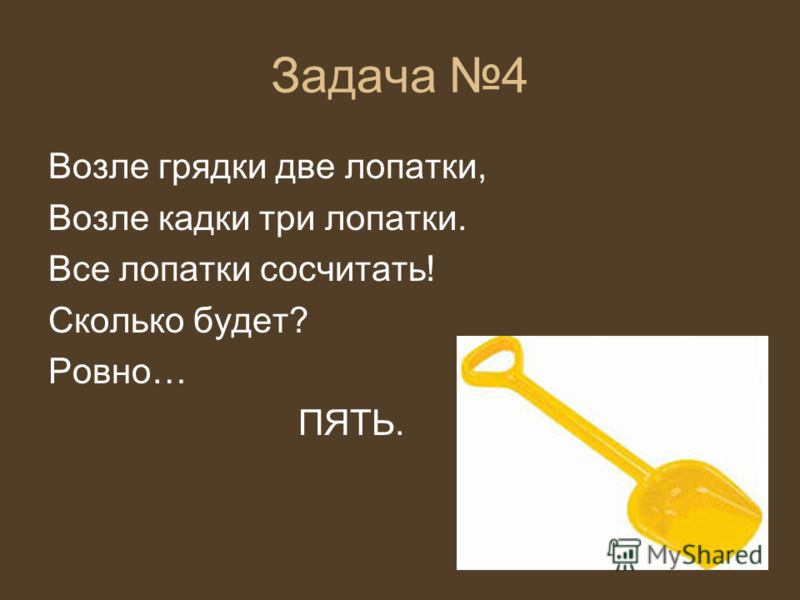 Задача №4

Возле грядки две лопатки,
Возле кадки три лопатки.
Все лопатки сосчитать!
Сколько будет?
Ровно…

ПЯТЬ.

MyShared